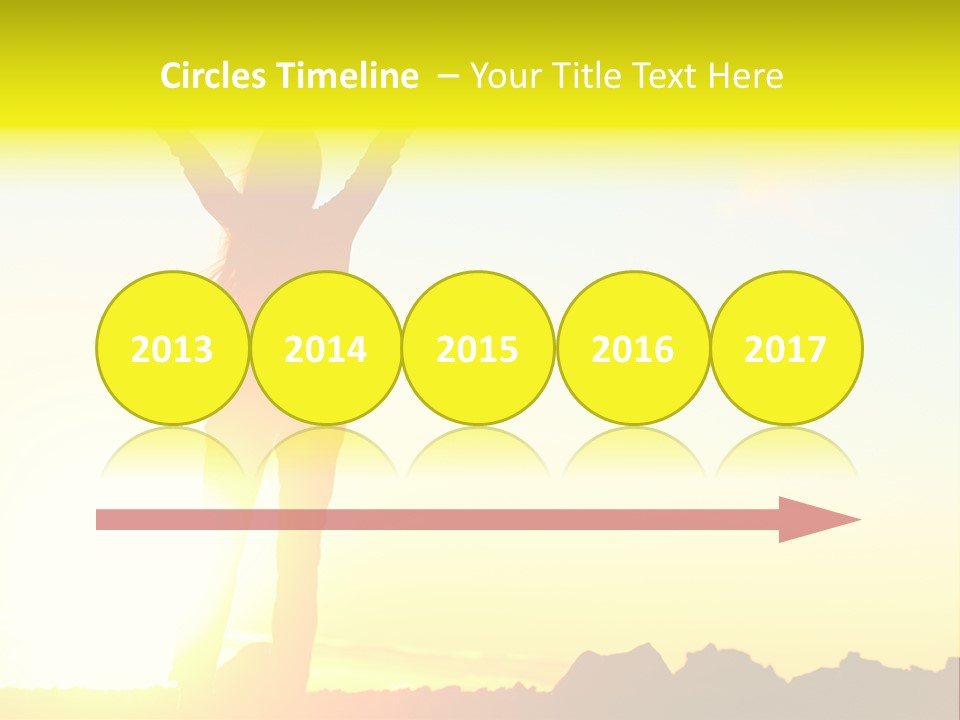 Circles Timeline – Your Title Text Here

2013 2014 2015 2016 2017